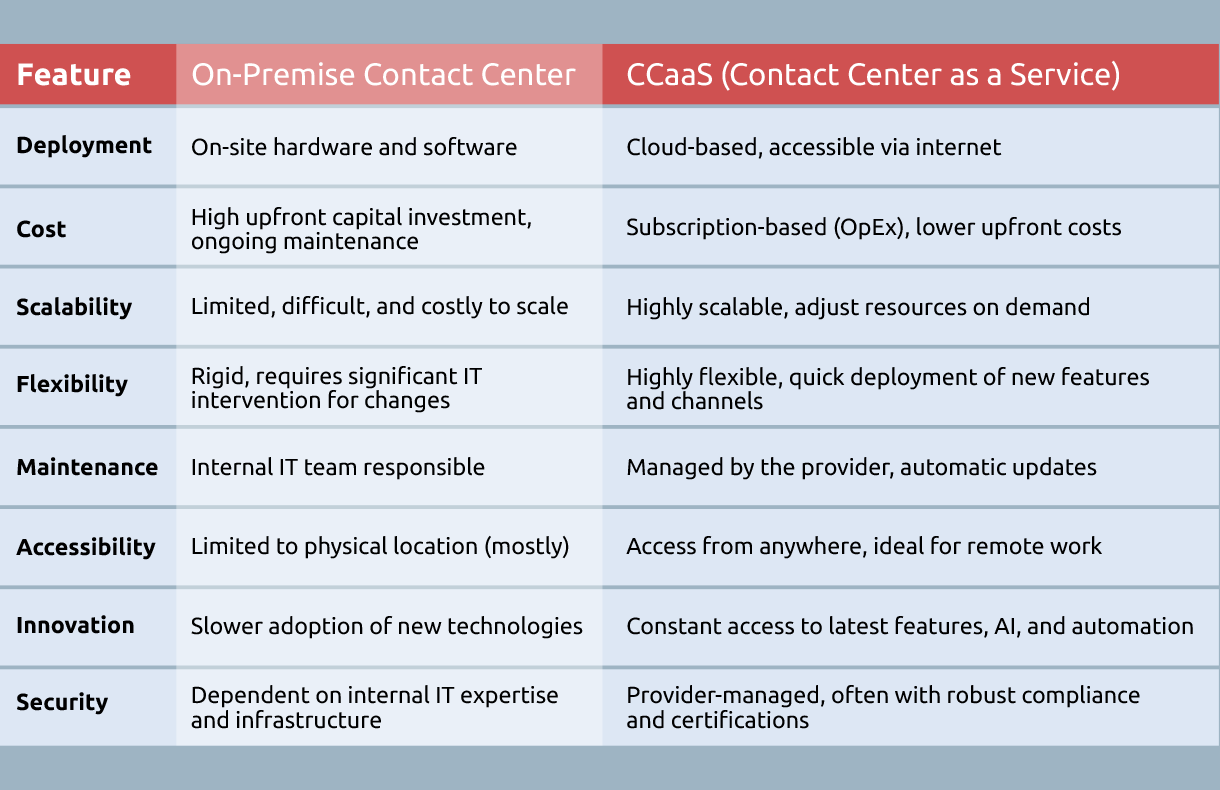 | Feature | On-Premise Contact Center | CCaaS (Contact Center as a Service) |
|---|---|---|
| Deployment | On-site hardware and software | Cloud-based, accessible via internet |
| Cost | High upfront capital investment, ongoing maintenance | Subscription-based (OpEx), lower upfront costs |
| Scalability | Limited, difficult, and costly to scale | Highly scalable, adjust resources on demand |
| Flexibility | Rigid, requires significant IT intervention for changes | Highly flexible, quick deployment of new features and channels |
| Maintenance | Internal IT team responsible | Managed by the provider, automatic updates |
| Accessibility | Limited to physical location (mostly) | Access from anywhere, ideal for remote work |
| Innovation | Slower adoption of new technologies | Constant access to latest features, AI, and automation |
| Security | Dependent on internal IT expertise and infrastructure | Provider-managed, often with robust compliance and certifications |